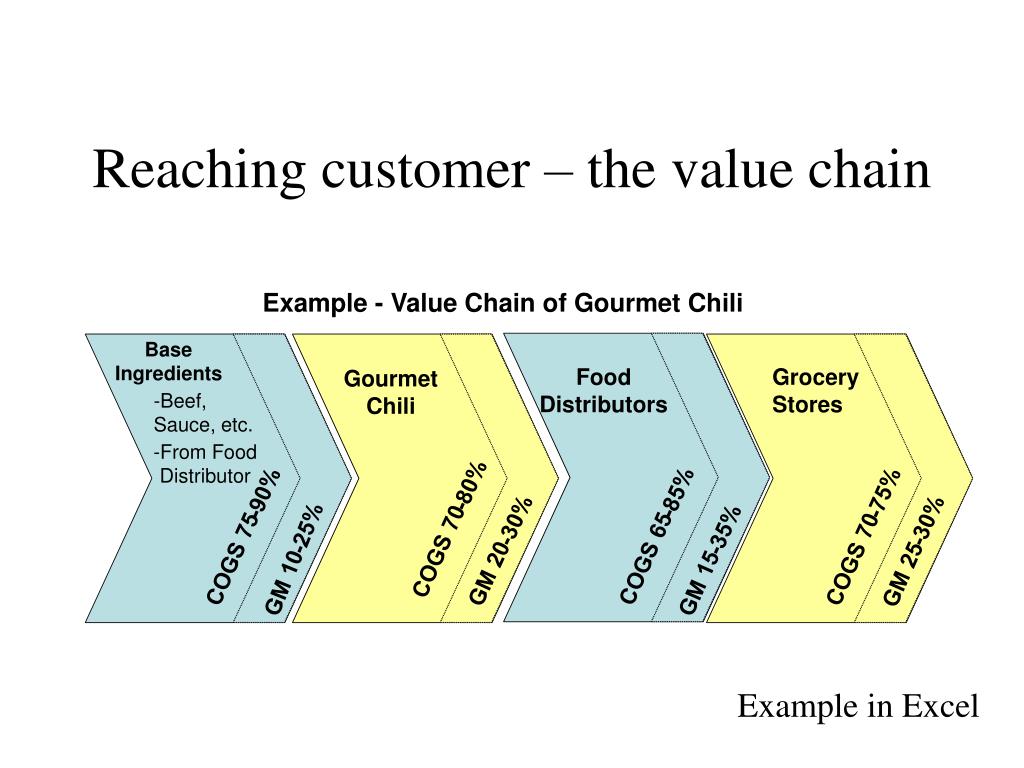 Reaching customer – the value chain

Example - Value Chain of Gourmet Chili

Base Ingredients
-Beef, Sauce, etc.
-From Food Distributor

COGS 75-90%
GM 10-25%

Gourmet Chili

COGS 70-80%
GM 20-30%

Food Distributors

COGS 65-85%
GM 15-35%

Grocery Stores

COGS 70-75%
GM 25-30%

Example in Excel